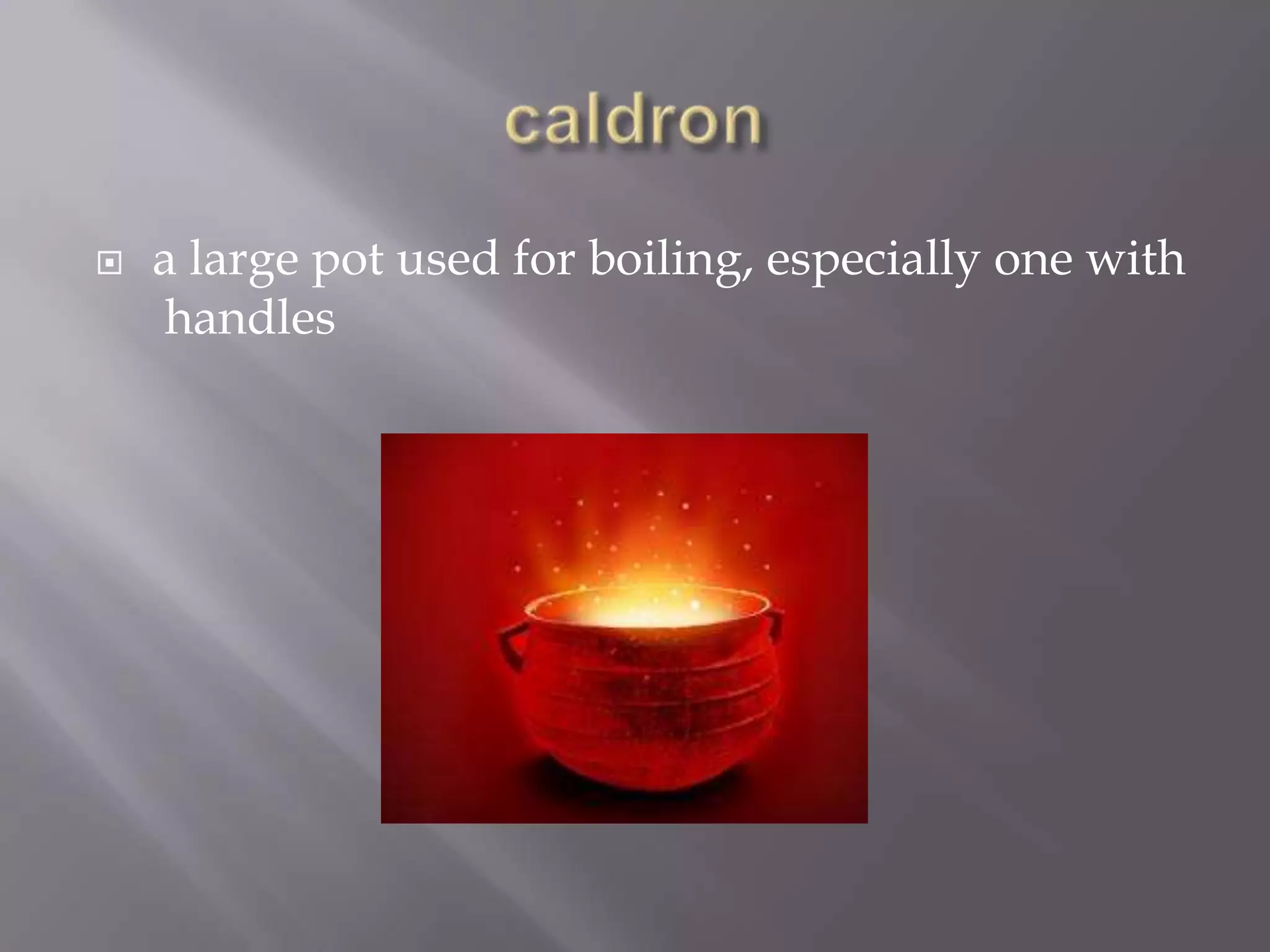 caldron

a large pot used for boiling, especially one with handles